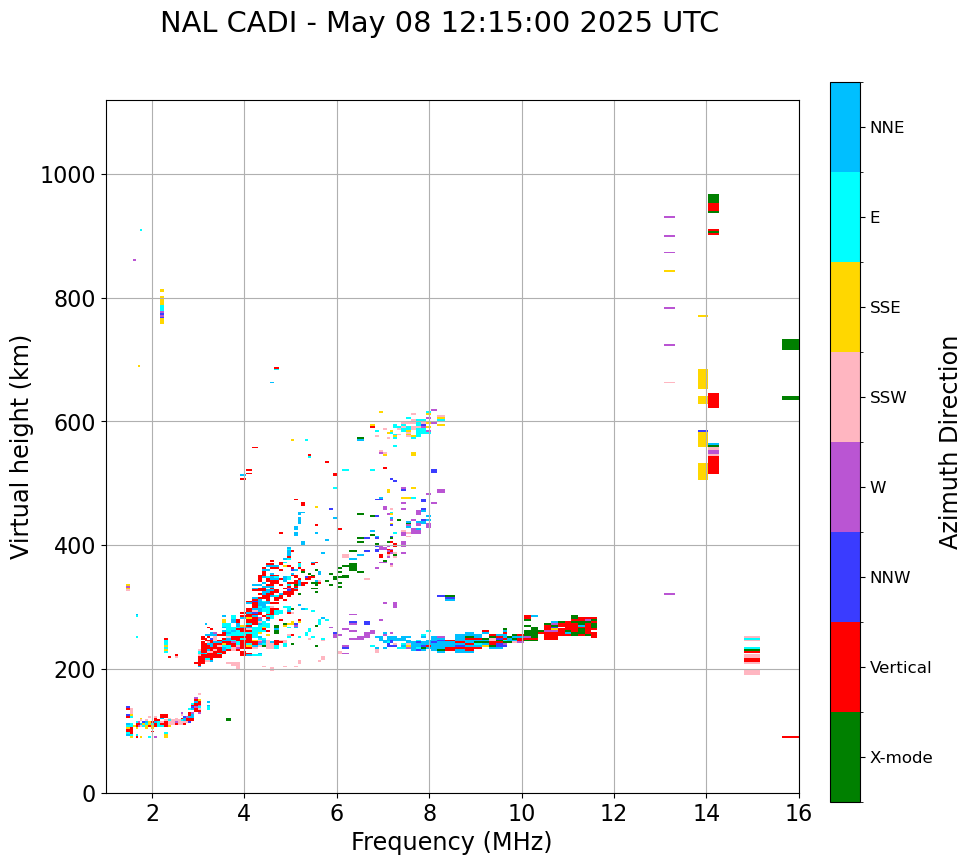 NAL CADI - May 08 12:15:00 2025 UTC

Virtual height (km)

1000
800
600
400
200
0

2
4
6
8
10
12
14
16

Frequency (MHz)

NNE
E
SSE
SSW
W
NNW
Vertical
X-mode

Azimuth Direction